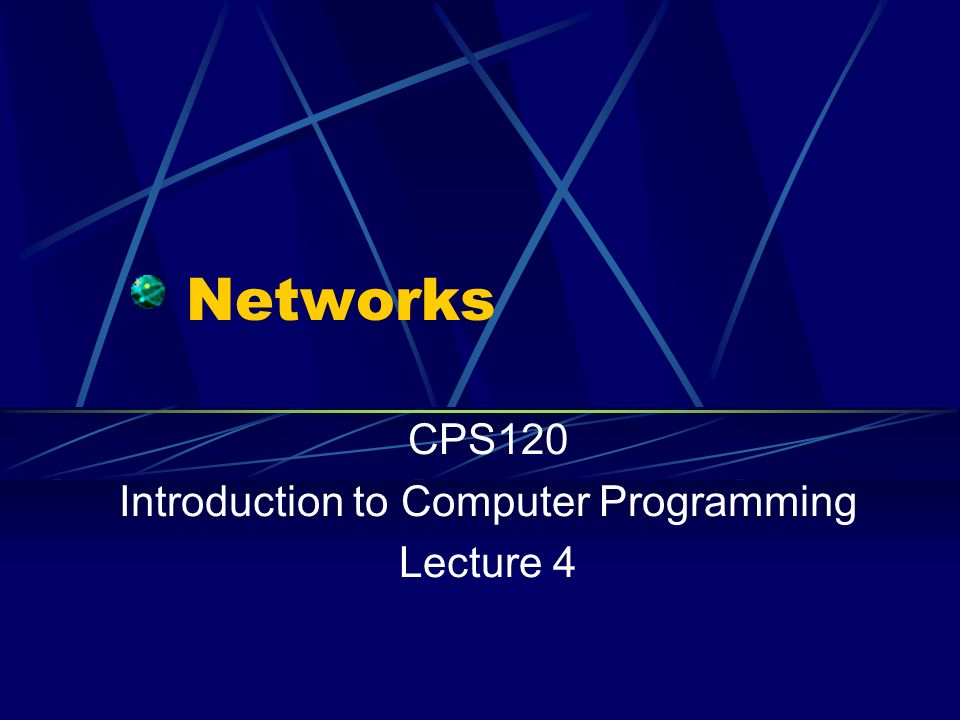 Networks

CPS120
Introduction to Computer Programming
Lecture 4